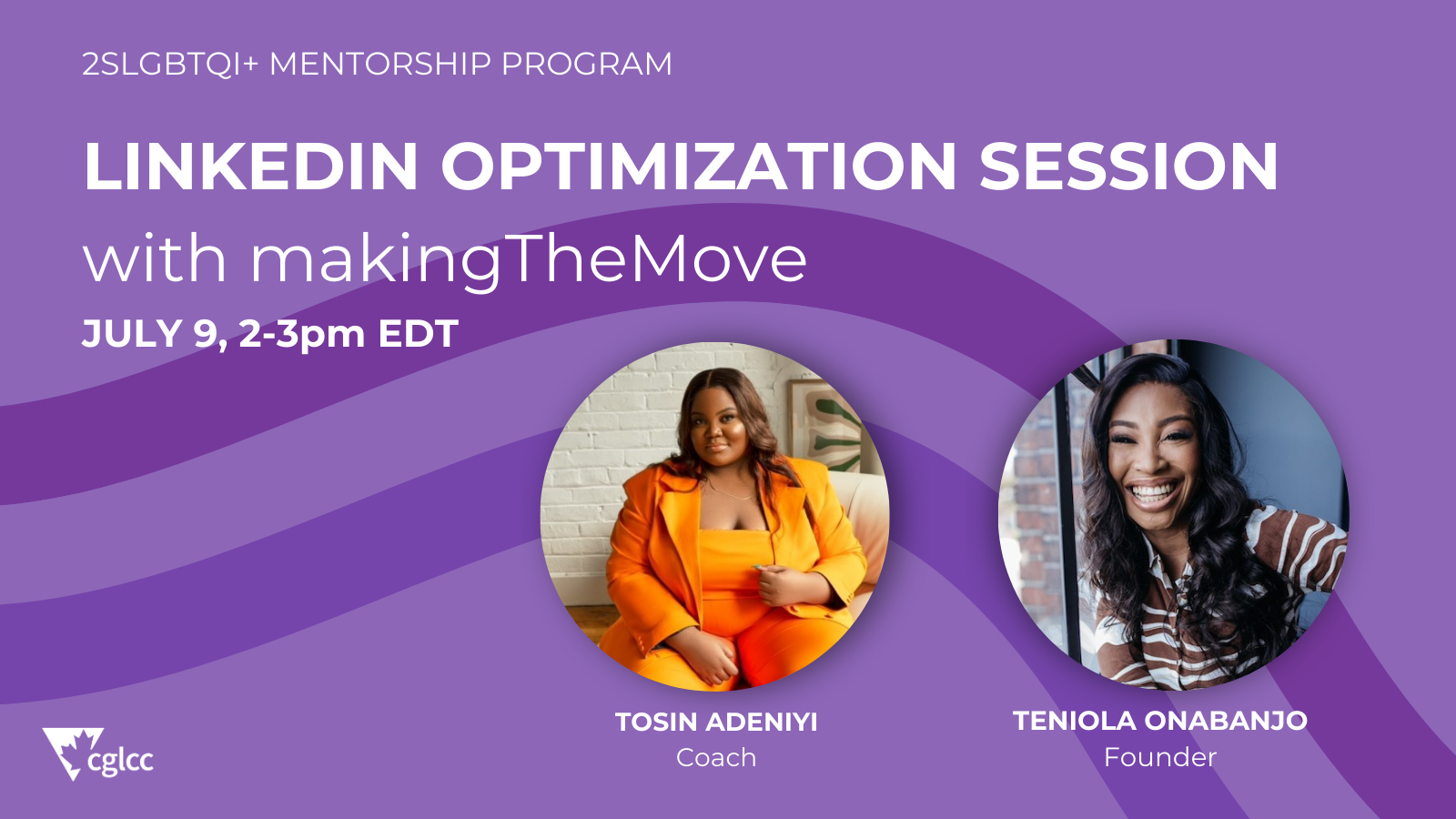 2SLGBTQI+ MENTORSHIP PROGRAM

LINKEDIN OPTIMIZATION SESSION

with makingTheMove

JULY 9, 2-3pm EDT

TOSIN ADENIYI
Coach

TENIOLA ONABANJO
Founder

cglcc